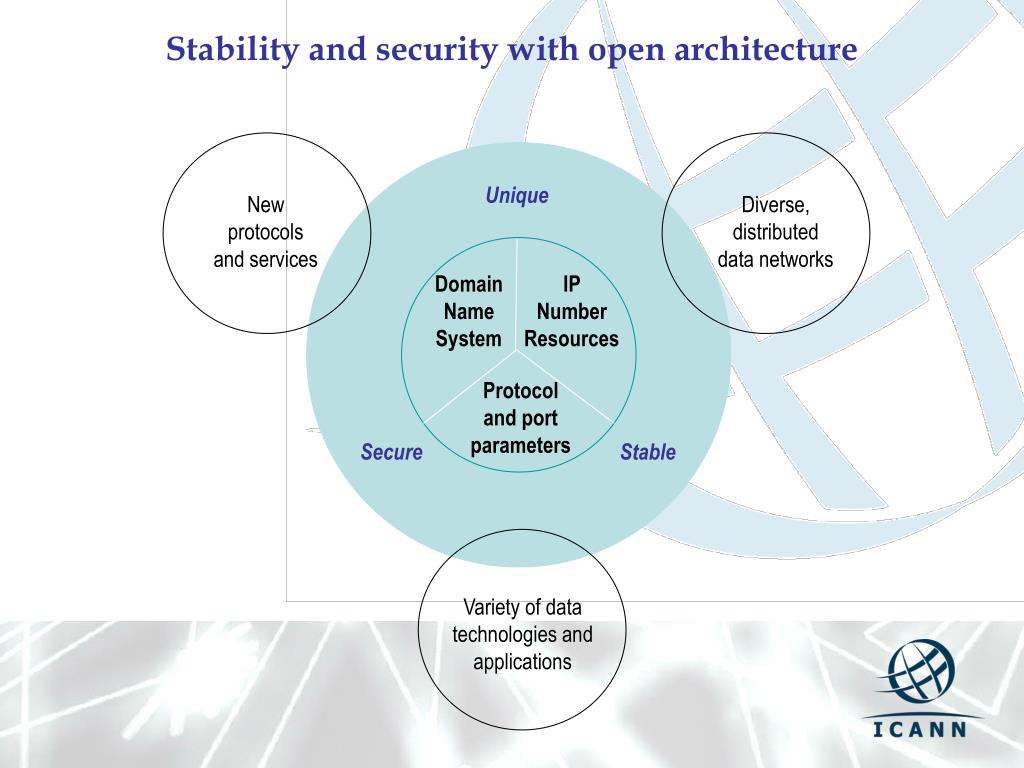 Stability and security with open architecture

New protocols and services

Unique

Diverse, distributed data networks

Domain Name System

IP Number Resources

Protocol and port parameters

Secure

Stable

Variety of data technologies and applications

ICANN